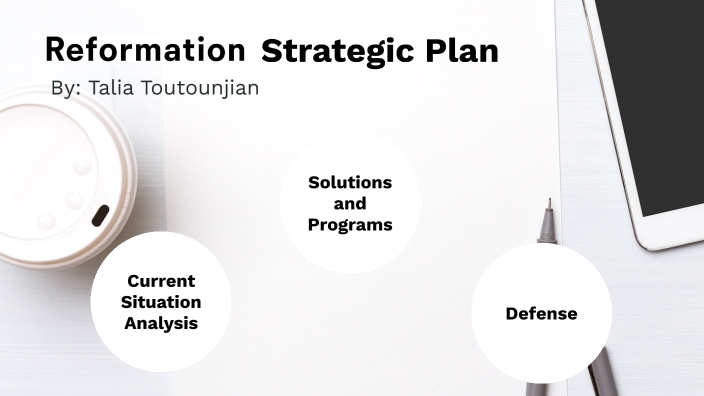 Reformation Strategic Plan
By: Talia Toutounjian

Solutions and Programs

Current Situation Analysis

Defense